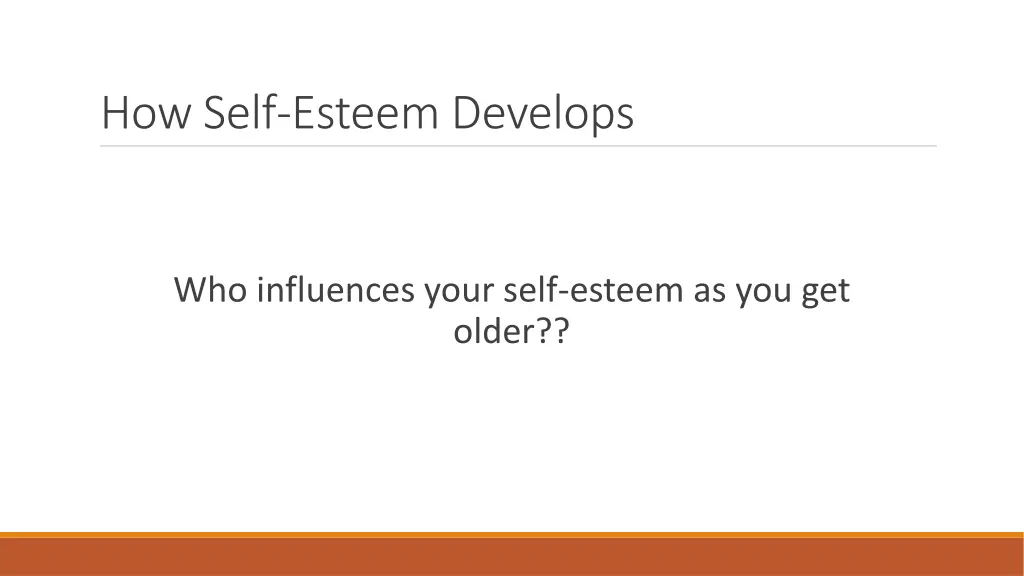 How Self-Esteem Develops

Who influences your self-esteem as you get older??